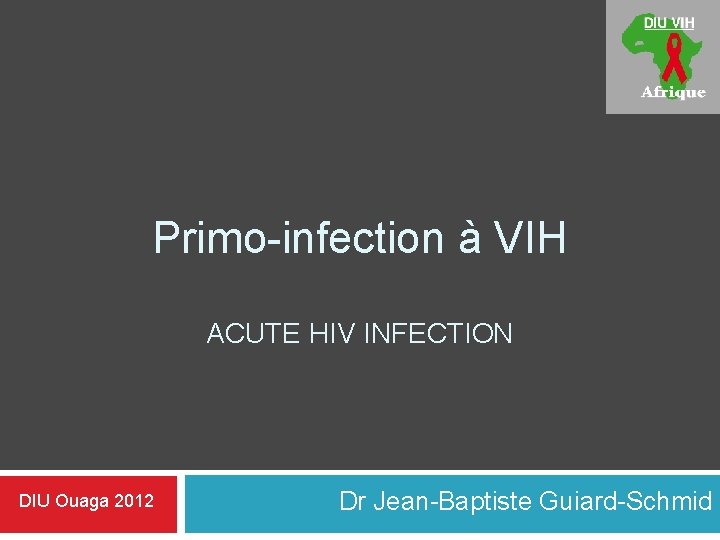 DIU VIH
Afrique

Primo-infection à VIH

ACUTE HIV INFECTION

DIU Ouaga 2012

Dr Jean-Baptiste Guiard-Schmid